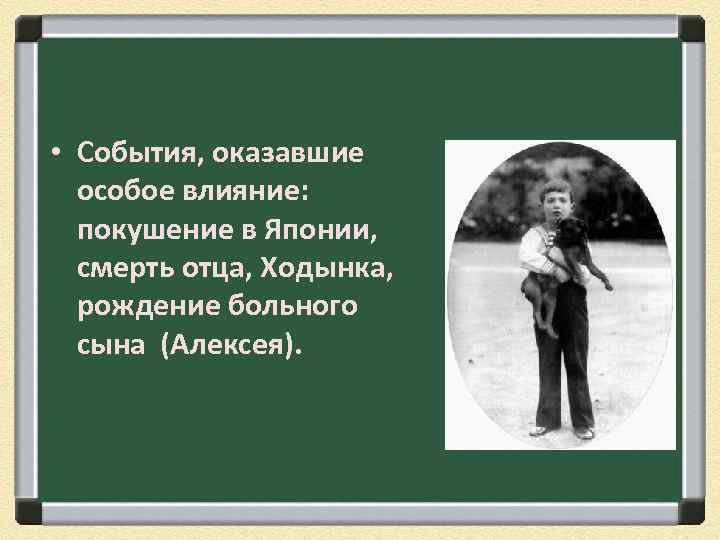 • События, оказавшие особое влияние: покушение в Японии, смерть отца, Ходынка, рождение больного сына (Алексея).